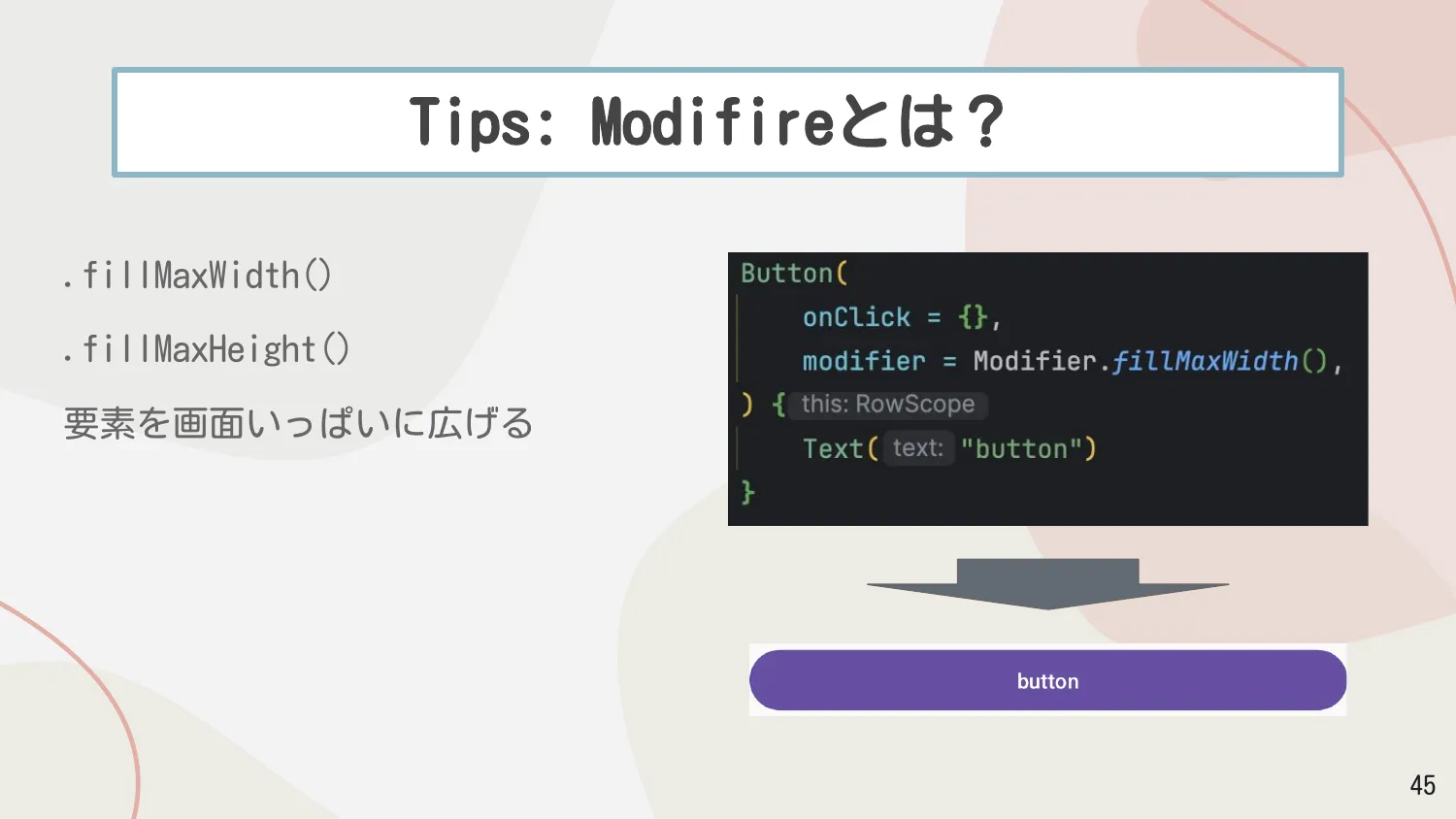 Tips: Modifireとは？

.fillMaxWidth()

.fillMaxHeight()

要素を画面いっぱいに広げる

Button(
    onClick = {},
    modifier = Modifier.fillMaxWidth(),
) { this: RowScope
    Text( text: "button")
}

button

45